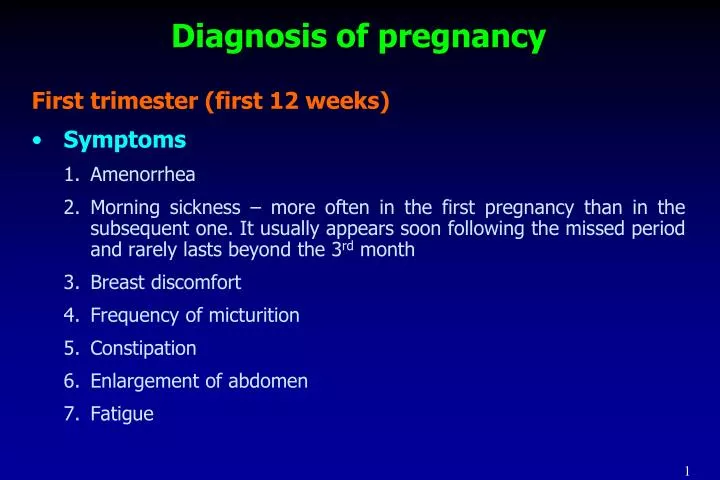 Diagnosis of pregnancy

First trimester (first 12 weeks)

• Symptoms

1. Amenorrhea

2. Morning sickness – more often in the first pregnancy than in the subsequent one. It usually appears soon following the missed period and rarely lasts beyond the 3$^{rd}$ month

3. Breast discomfort

4. Frequency of micturition

5. Constipation

6. Enlargement of abdomen

7. Fatigue

1